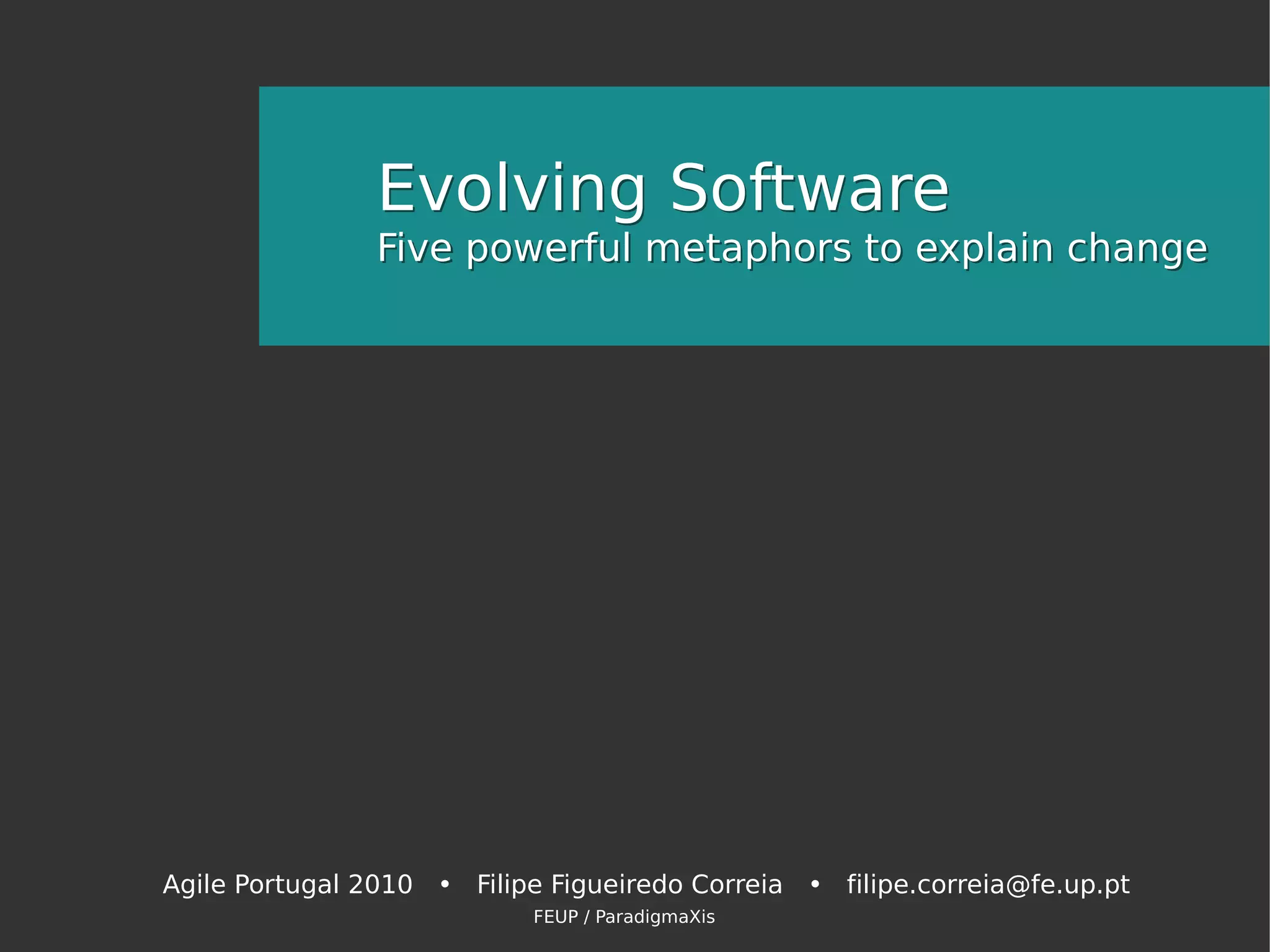 Evolving Software
Five powerful metaphors to explain change

Agile Portugal 2010 • Filipe Figueiredo Correia • filipe.correia@fe.up.pt
FEUP / ParadigmaXis